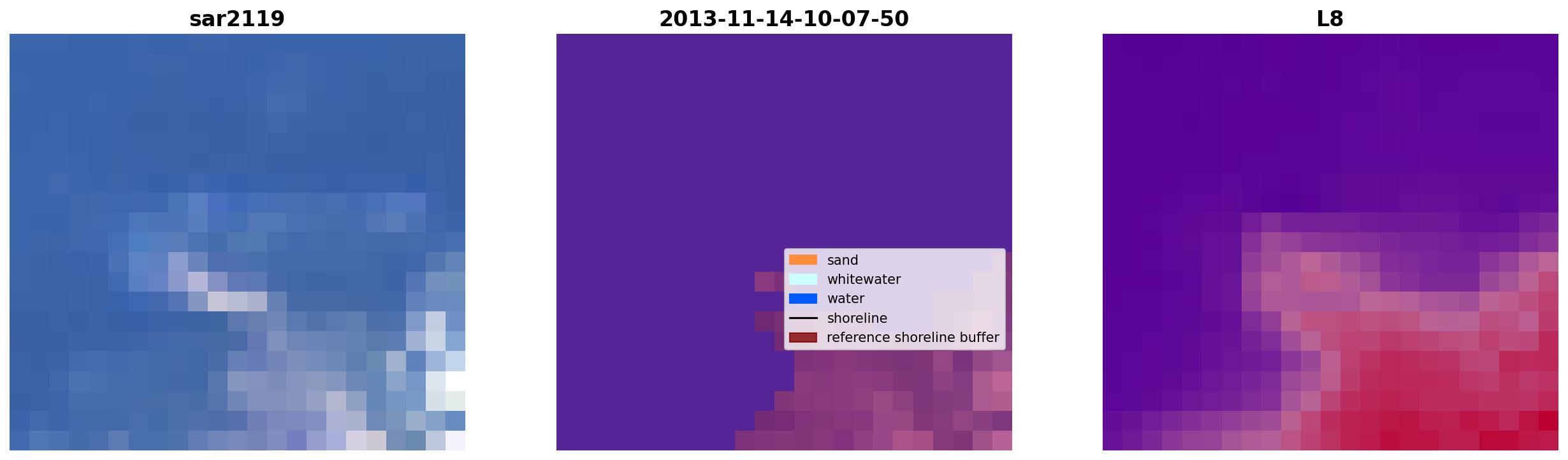 sar2119

2013-11-14-10-07-50

sand
whitewater
water
shoreline
reference shoreline buffer

L8